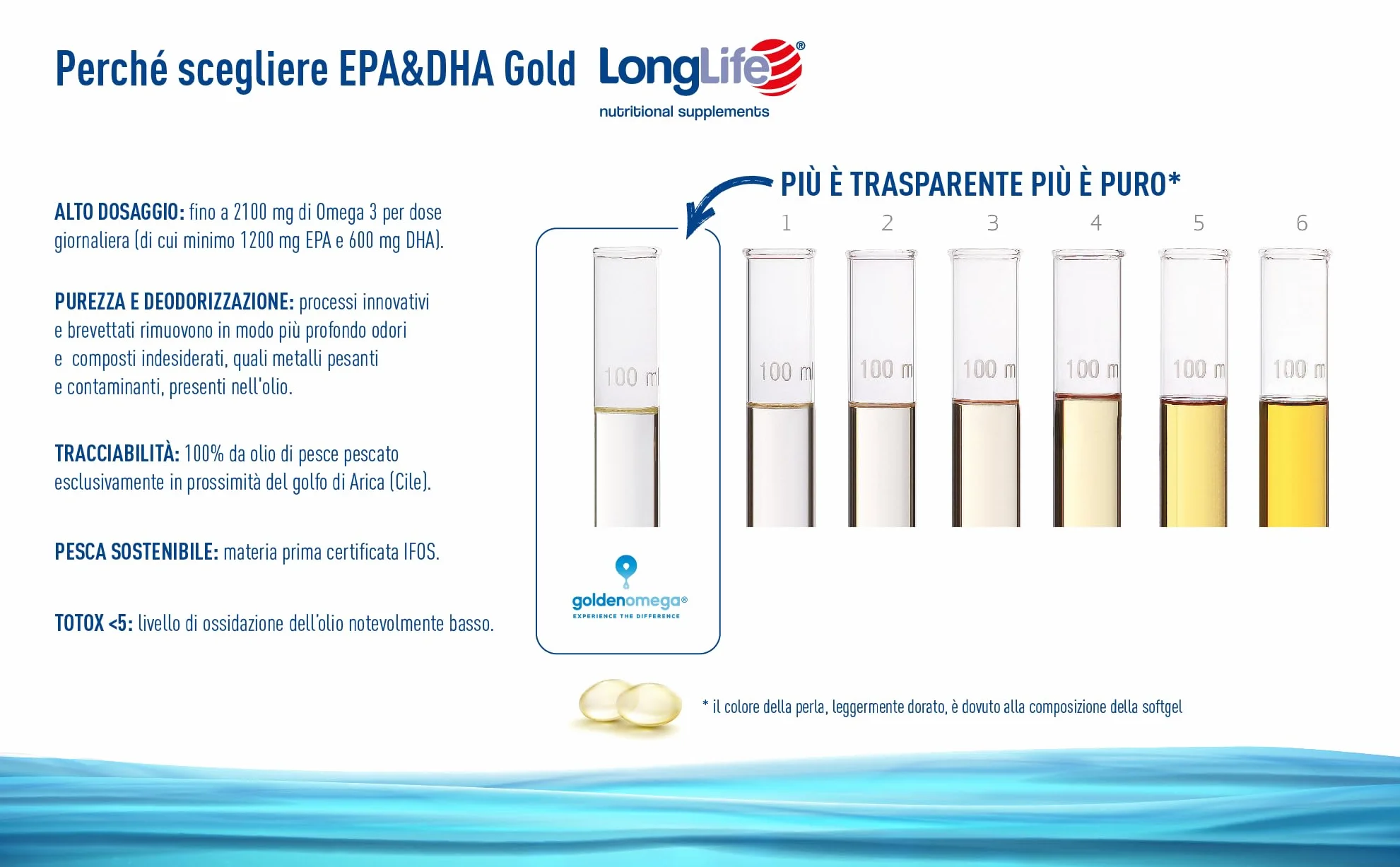 Perché scegliere EPA&DHA Gold LongLife®
nutritional supplements

ALTO DOSAGGIO: fino a 2100 mg di Omega 3 per dose giornaliera (di cui minimo 1200 mg EPA e 600 mg DHA).

PUREZZA E DEODORIZZAZIONE: processi innovativi e brevettati rimuovono in modo più profondo odori e composti indesiderati, quali metalli pesanti e contaminanti, presenti nell'olio.

TRACCIABILITÀ: 100% da olio di pesce pescato esclusivamente in prossimità del golfo di Arica (Cile).

PESCA SOSTENIBILE: materia prima certificata IFOS.

TOTOX <5: livello di ossidazione dell'olio notevolmente basso.

PIÙ È TRASPARENTE PIÙ È PURO*

1 2 3 4 5 6

100 ml 100 ml 100 m 100 m 100 m 100 m 100 m

goldenomega®
EXPERIENCE THE DIFFERENCE

* il colore della perla, leggermente dorato, è dovuto alla composizione della softgel